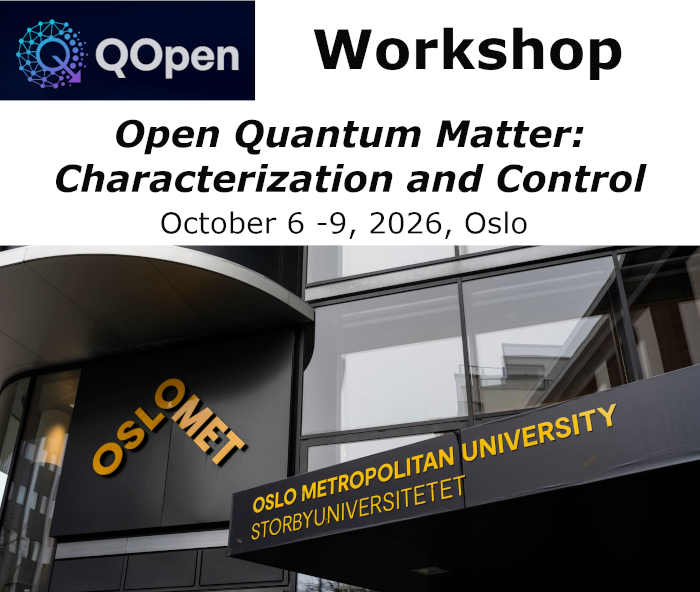 QOpen

Workshop

Open Quantum Matter: Characterization and Control

October 6 -9, 2026, Oslo

OSLOMET

OSLO METROPOLITAN UNIVERSITY
STORBYUNIVERSITETET